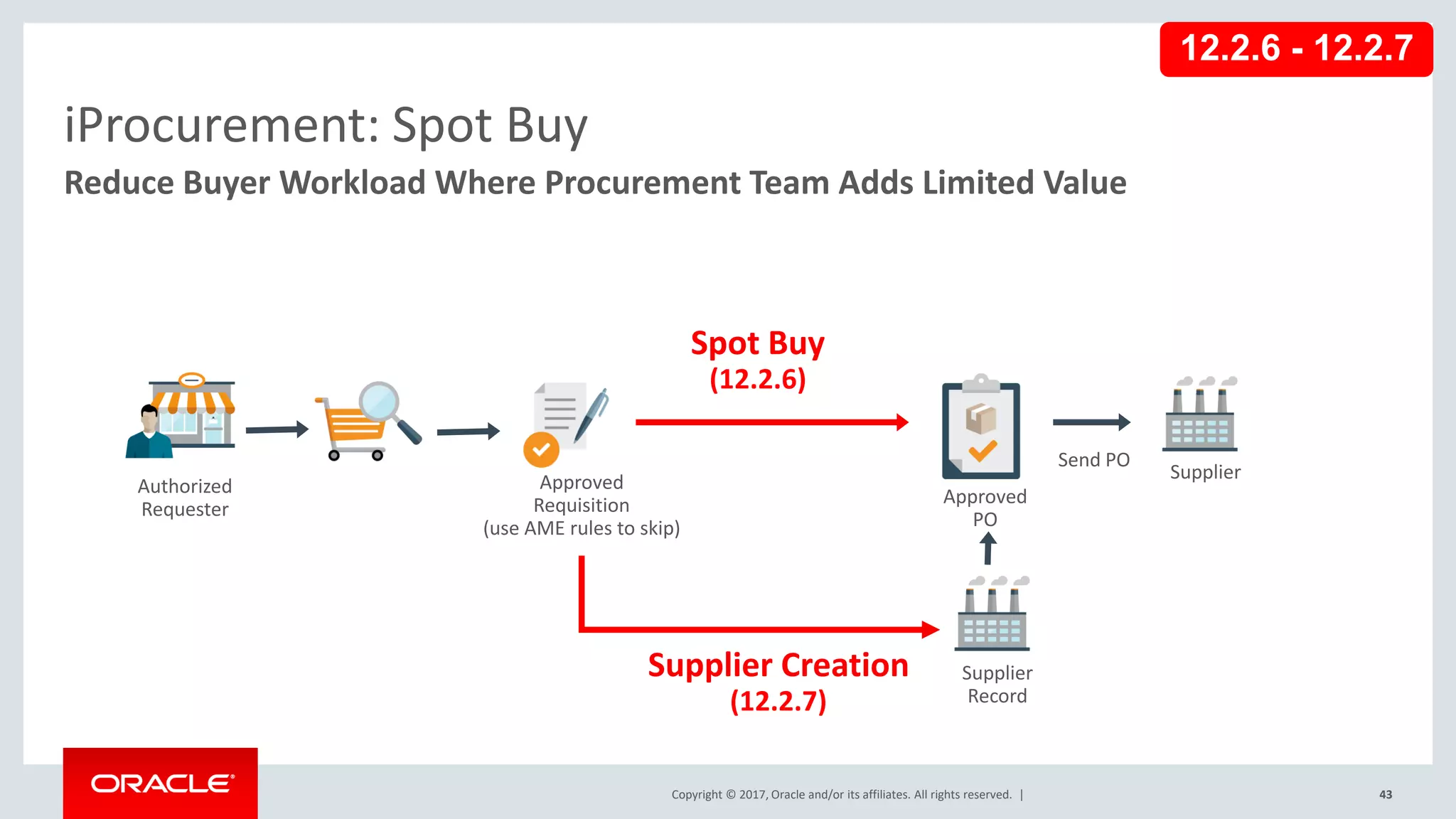 12.2.6 - 12.2.7

iProcurement: Spot Buy

Reduce Buyer Workload Where Procurement Team Adds Limited Value

Authorized Requester

Approved Requisition (use AME rules to skip)

Spot Buy (12.2.6)

Approved PO

Send PO

Supplier

Supplier Creation (12.2.7)

Supplier Record

ORACLE

Copyright © 2017, Oracle and/or its affiliates. All rights reserved. |

43